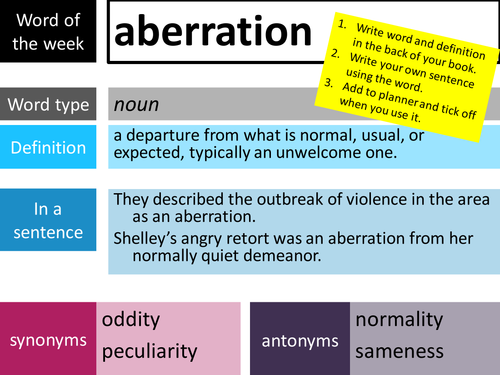 Word of the week

aberration

1. Write word and definition in the back of your book.
2. Write your own sentence using the word.
3. Add to planner and tick off when you use it.

Word type

noun

Definition

a departure from what is normal, usual, or expected, typically an unwelcome one.

In a sentence

They described the outbreak of violence in the area as an aberration.

Shelley's angry retort was an aberration from her normally quiet demeanor.

synonyms

oddity
peculiarity

antonyms

normality
sameness